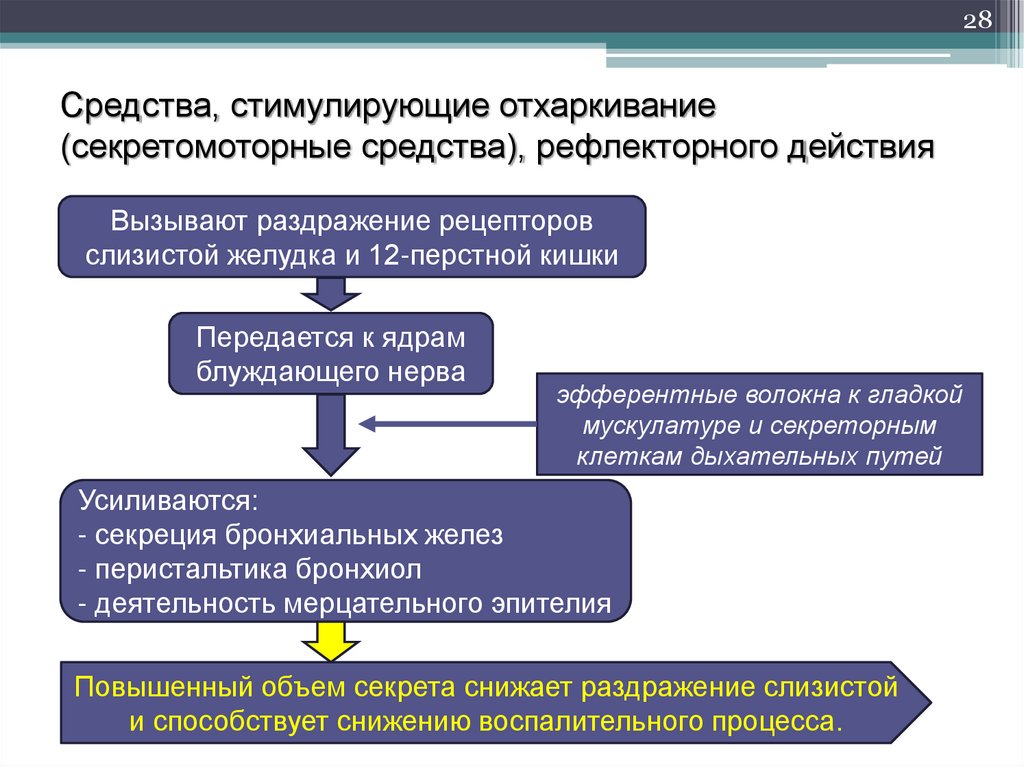 28

Средства, стимулирующие отхаркивание (секретомоторные средства), рефлекторного действия

Вызывают раздражение рецепторов слизистой желудка и 12-перстной кишки

Передается к ядрам блуждающего нерва

эфферентные волокна к гладкой мускулатуре и секреторным клеткам дыхательных путей

Усиливаются:
- секреция бронхиальных желез
- перистальтика бронхиол
- деятельность мерцательного эпителия

Повышенный объем секрета снижает раздражение слизистой и способствует снижению воспалительного процесса.